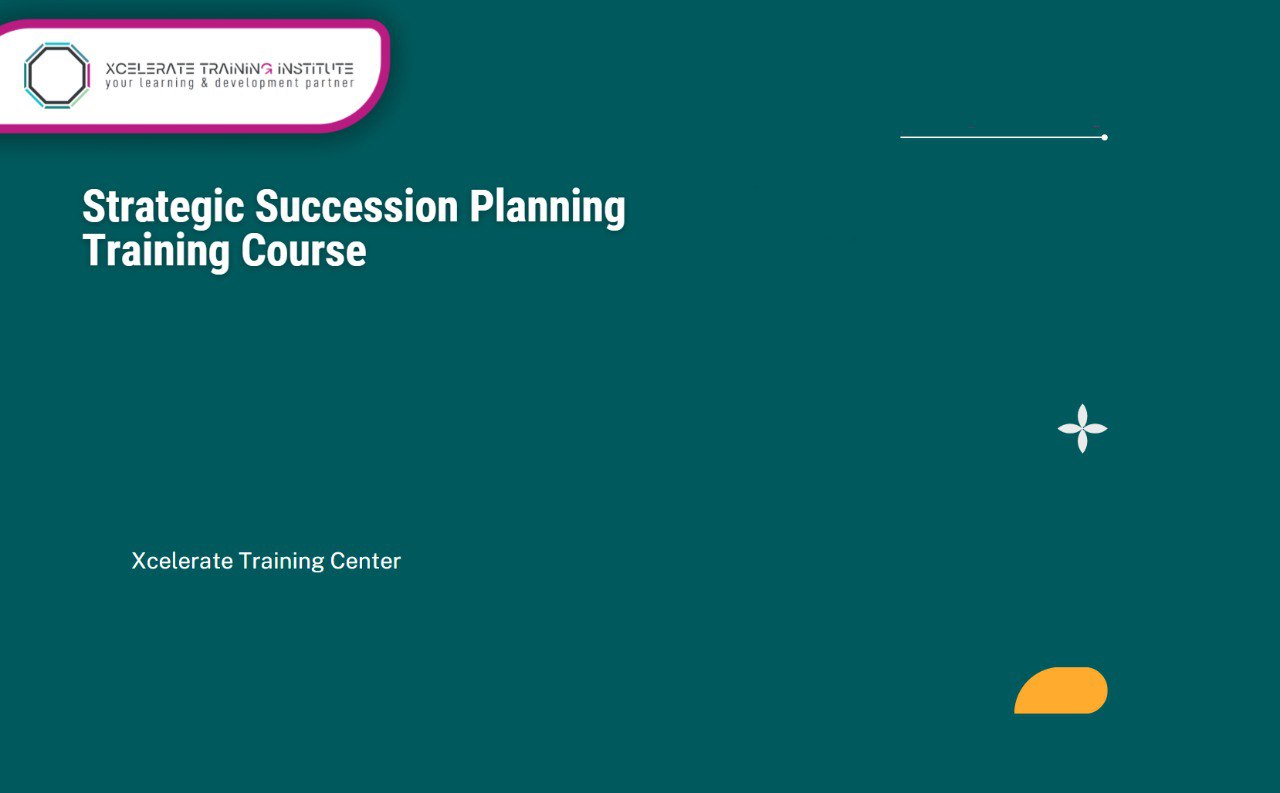 XCELERATE TRAINING INSTITUTE
your learning & development partner

Strategic Succession Planning Training Course

Xcelerate Training Center